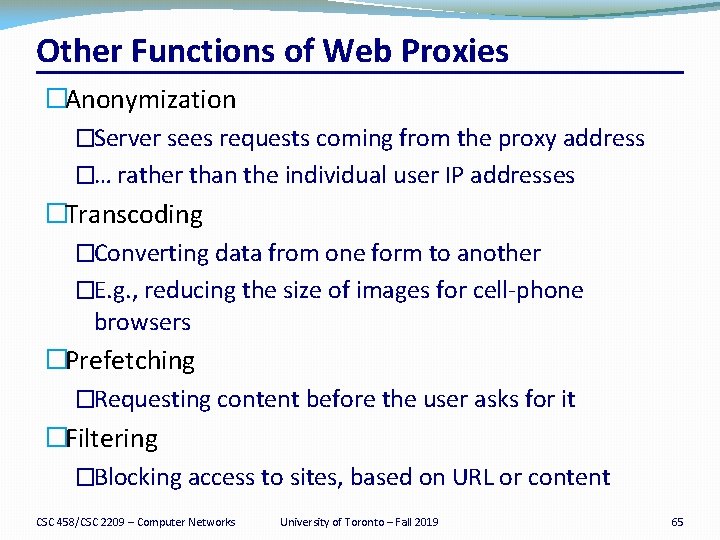 Other Functions of Web Proxies

□Anonymization

□Server sees requests coming from the proxy address

□… rather than the individual user IP addresses

□Transcoding

□Converting data from one form to another

□E.g., reducing the size of images for cell-phone browsers

□Prefetching

□Requesting content before the user asks for it

□Filtering

□Blocking access to sites, based on URL or content

CSC 458/CSC 2209 – Computer Networks University of Toronto – Fall 2019 65